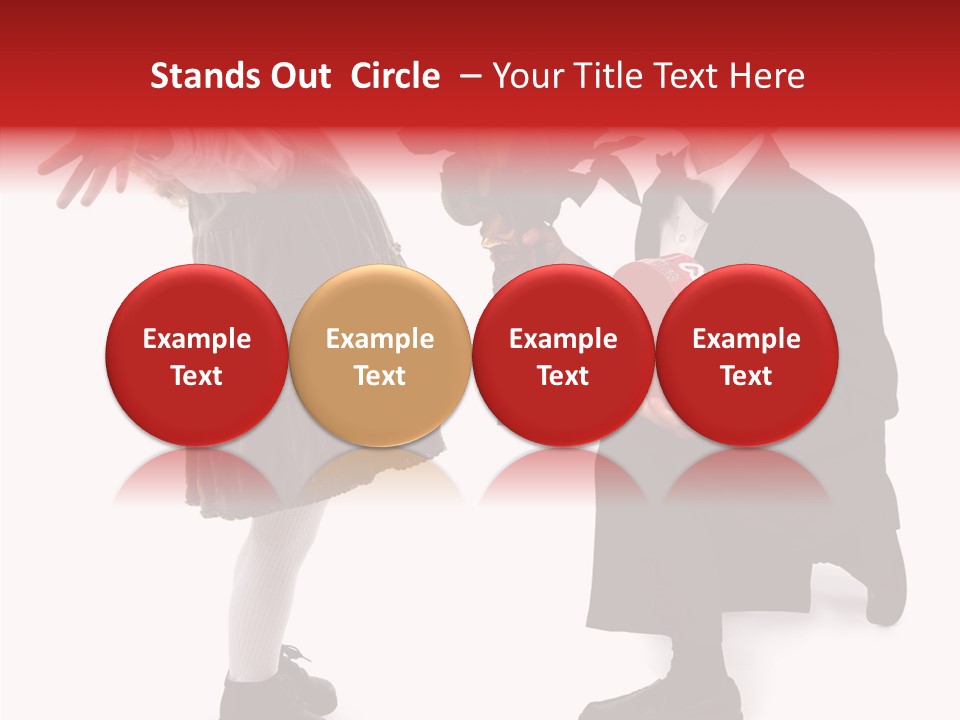 Stands Out Circle – Your Title Text Here

Example Text

Example Text

Example Text

Example Text